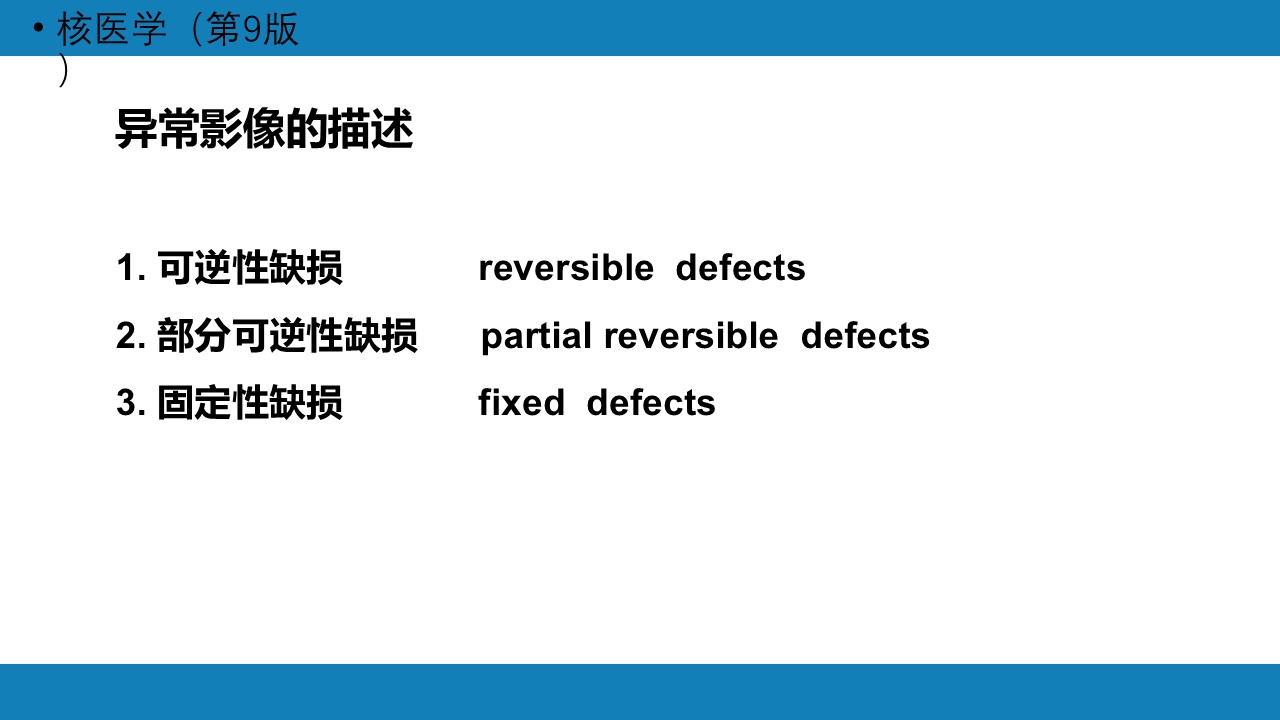 • 核医学（第9版）

异常影像的描述

1. 可逆性缺损　　reversible defects

2. 部分可逆性缺损　　partial reversible defects

3. 固定性缺损　　fixed defects